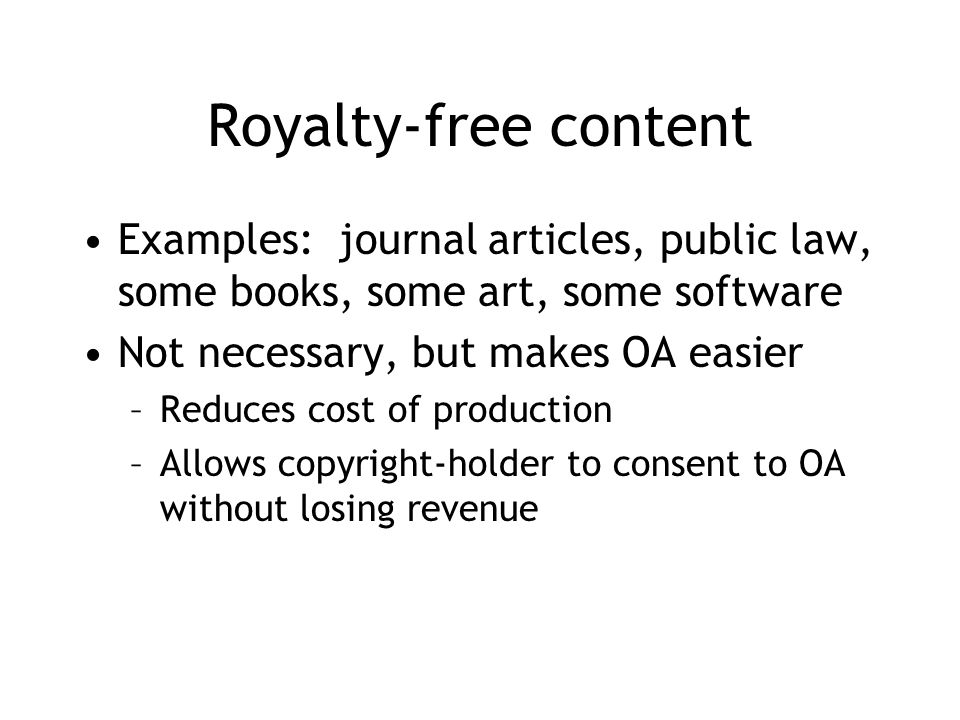 Royalty-free content

• Examples: journal articles, public law, some books, some art, some software
• Not necessary, but makes OA easier
– Reduces cost of production
– Allows copyright-holder to consent to OA without losing revenue